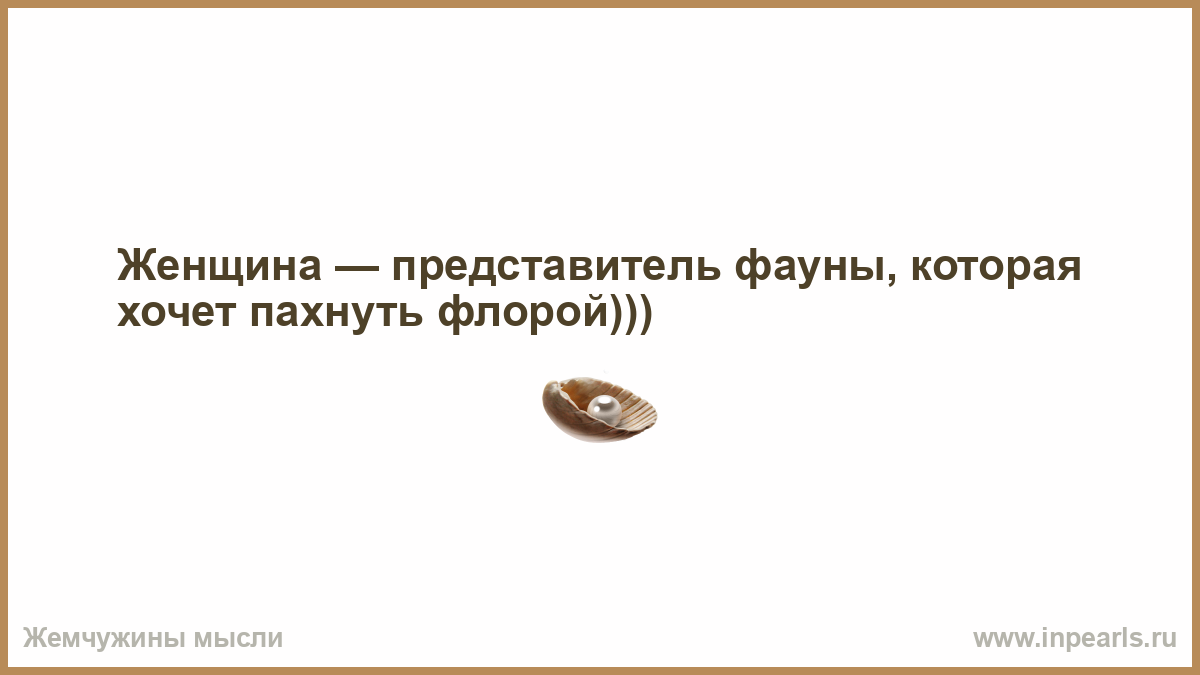 Женщина — представитель фауны, которая хочет пахнуть флорой)))

Жемчужины мысли

www.inpearls.ru